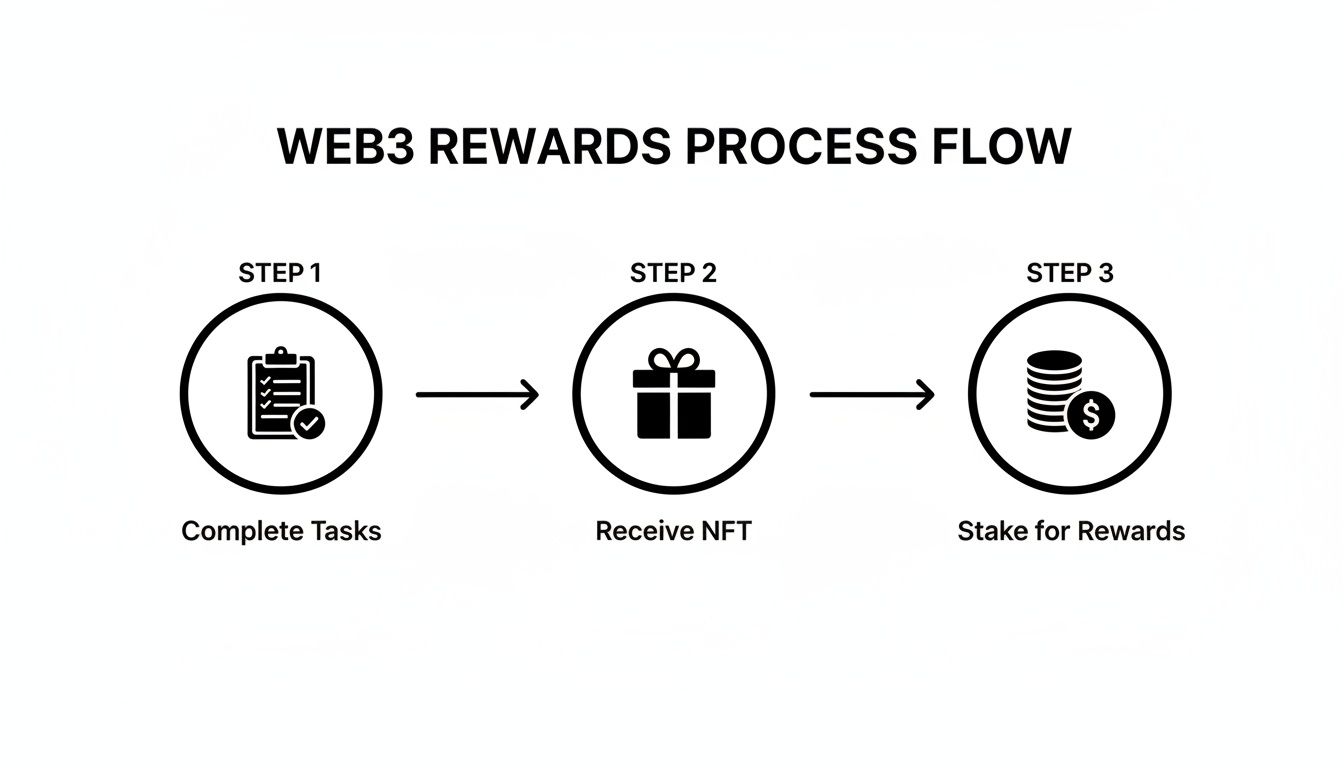 WEB3 REWARDS PROCESS FLOW

STEP 1

Complete Tasks

STEP 2

Receive NFT

STEP 3

$

Stake for Rewards